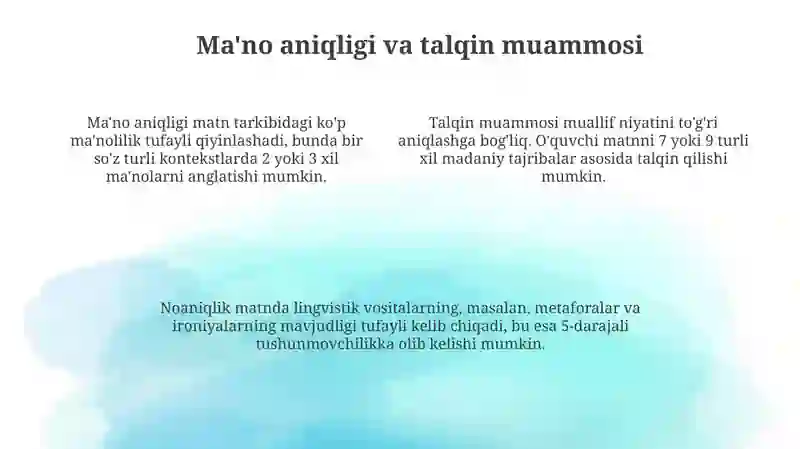 Ma'no aniqligi va talqin muammosi

Ma'no aniqligi matn tarkibidagi ko'p ma'nolilik tufayli qiyinlashadi, bunda bir so'z turli kontekstlarda 2 yoki 3 xil ma'nolarni anglatishi mumkin.

Talqin muammosi muallif niyatini to'g'ri aniqlashga bog'liq. O'quvchi matnni 7 yoki 9 turli xil madaniy tajribalar asosida talqin qilishi mumkin.

Noaniqlik matnda lingvistik vositalarning, masalan, metaforalar va ironiyalarning mavjudligi tufayli kelib chiqadi, bu esa 5-darajali tushunmovchilikka olib kelishi mumkin.